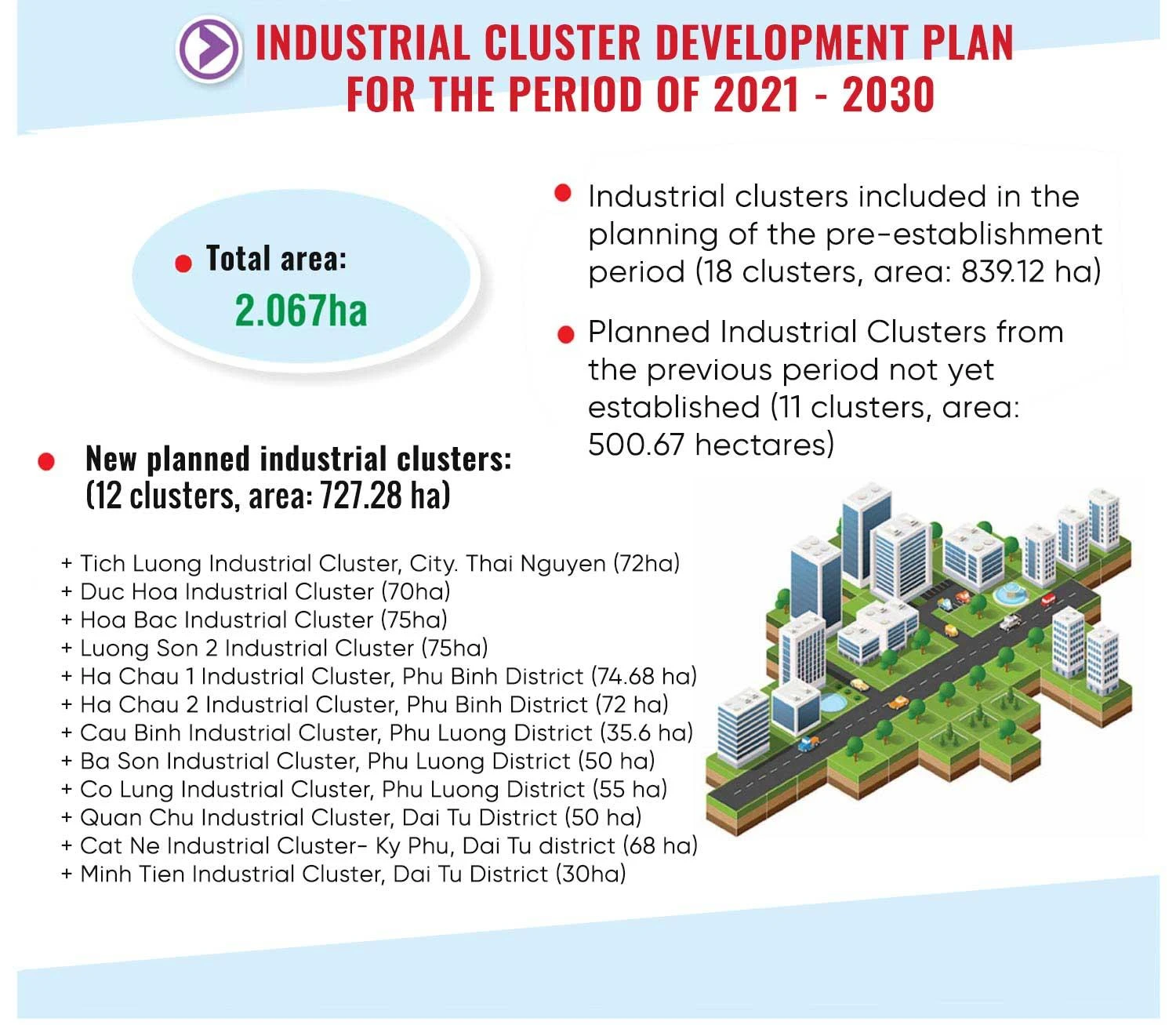 INDUSTRIAL CLUSTER DEVELOPMENT PLAN FOR THE PERIOD OF 2021 - 2030

Total area: 2.067ha

Industrial clusters included in the planning of the pre-establishment period (18 clusters, area: 839.12 ha)

Planned Industrial Clusters from the previous period not yet established (11 clusters, area: 500.67 hectares)

New planned industrial clusters: (12 clusters, area: 727.28 ha)

+ Tich Luong Industrial Cluster, City. Thai Nguyen (72ha)
+ Duc Hoa Industrial Cluster (70ha)
+ Hoa Bac Industrial Cluster (75ha)
+ Luong Son 2 Industrial Cluster (75ha)
+ Ha Chau 1 Industrial Cluster, Phu Binh District (74.68 ha)
+ Ha Chau 2 Industrial Cluster, Phu Binh District (72 ha)
+ Cau Binh Industrial Cluster, Phu Luong District (35.6 ha)
+ Ba Son Industrial Cluster, Phu Luong District (50 ha)
+ Co Lung Industrial Cluster, Phu Luong District (55 ha)
+ Quan Chu Industrial Cluster, Dai Tu District (50 ha)
+ Cat Ne Industrial Cluster- Ky Phu, Dai Tu district (68 ha)
+ Minh Tien Industrial Cluster, Dai Tu District (30ha)